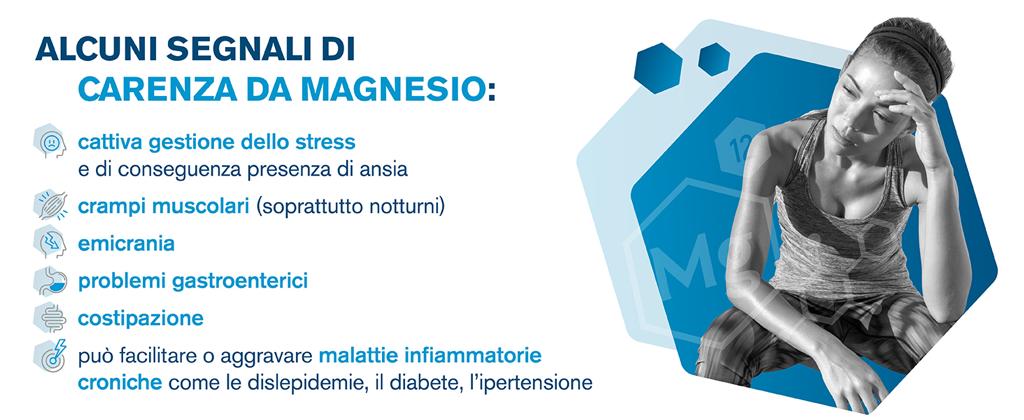 ALCUNI SEGNALI DI
CARENZA DA MAGNESIO:

cattiva gestione dello stress
e di conseguenza presenza di ansia

crampi muscolari (soprattutto notturni)

emicrania

problemi gastroenterici

costipazione

può facilitare o aggravare malattie infiammatorie croniche come le dislepidemie, il diabete, l'ipertensione

12

Mg